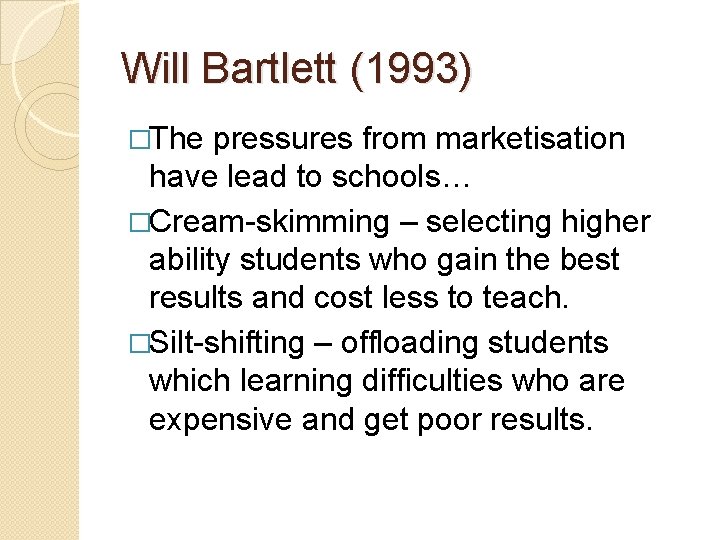 Will Bartlett (1993)

□The pressures from marketisation have lead to schools…

□Cream-skimming – selecting higher ability students who gain the best results and cost less to teach.

□Silt-shifting – offloading students which learning difficulties who are expensive and get poor results.